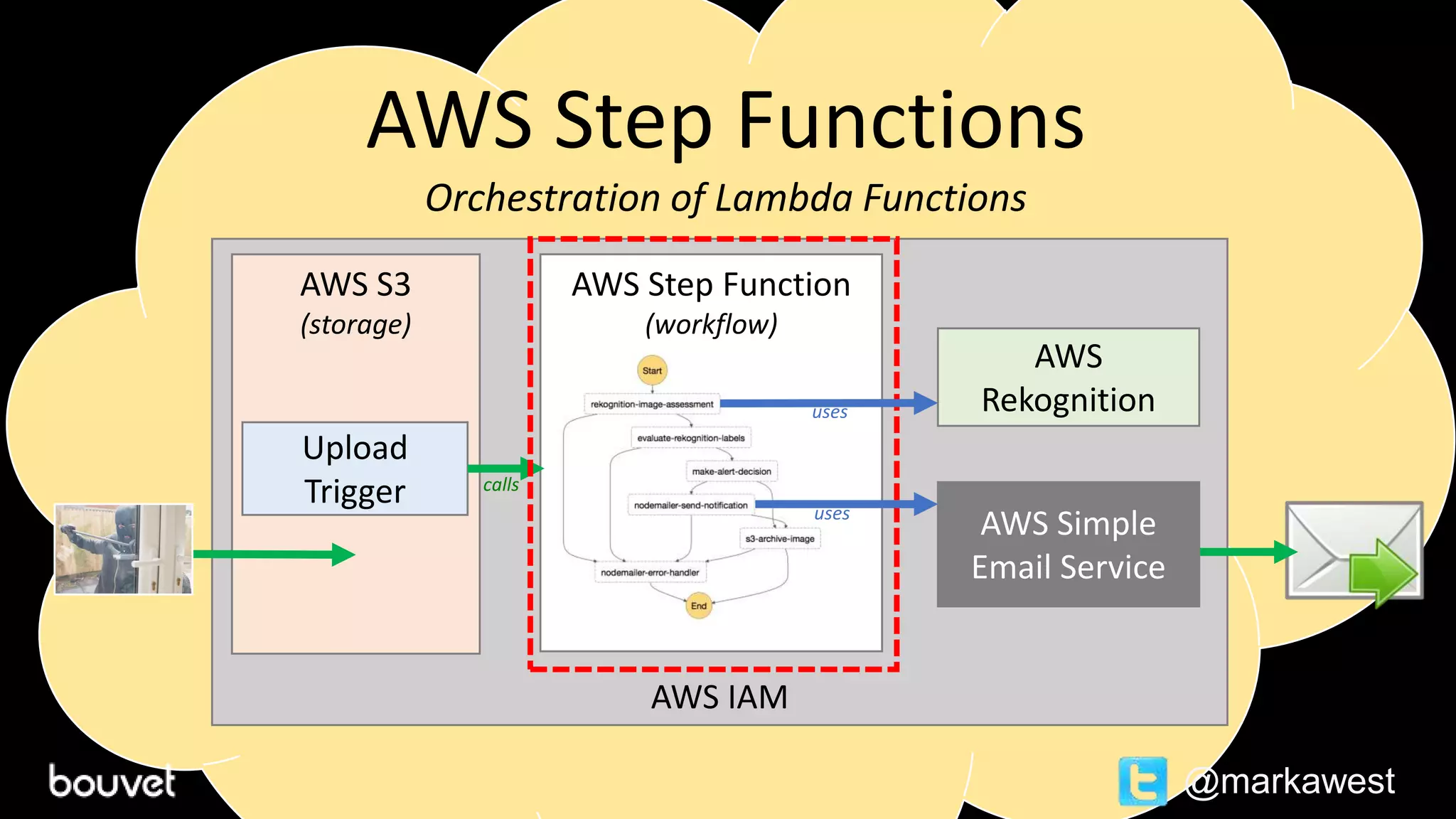 AWS Step Functions

Orchestration of Lambda Functions

AWS S3
(storage)

Upload Trigger

calls

AWS Step Function
(workflow)

Start

rekognition-image-assessment

evaluate-rekognition-labels

make-alert-decision

nodemailer-send-notification

s3-archive-image

nodemailer-error-handler

End

uses

uses

AWS Rekognition

AWS Simple Email Service

AWS IAM

bouvet

@markawest